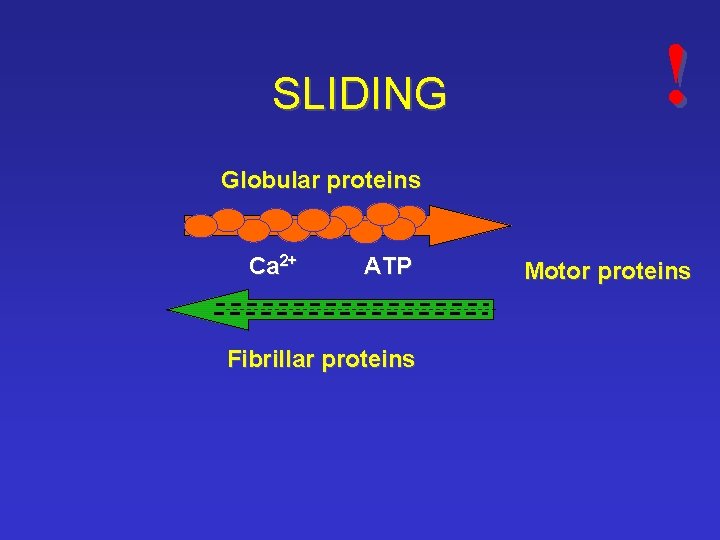 SLIDING

!

Globular proteins

$Ca^{2+}$ ATP

Motor proteins

Fibrillar proteins